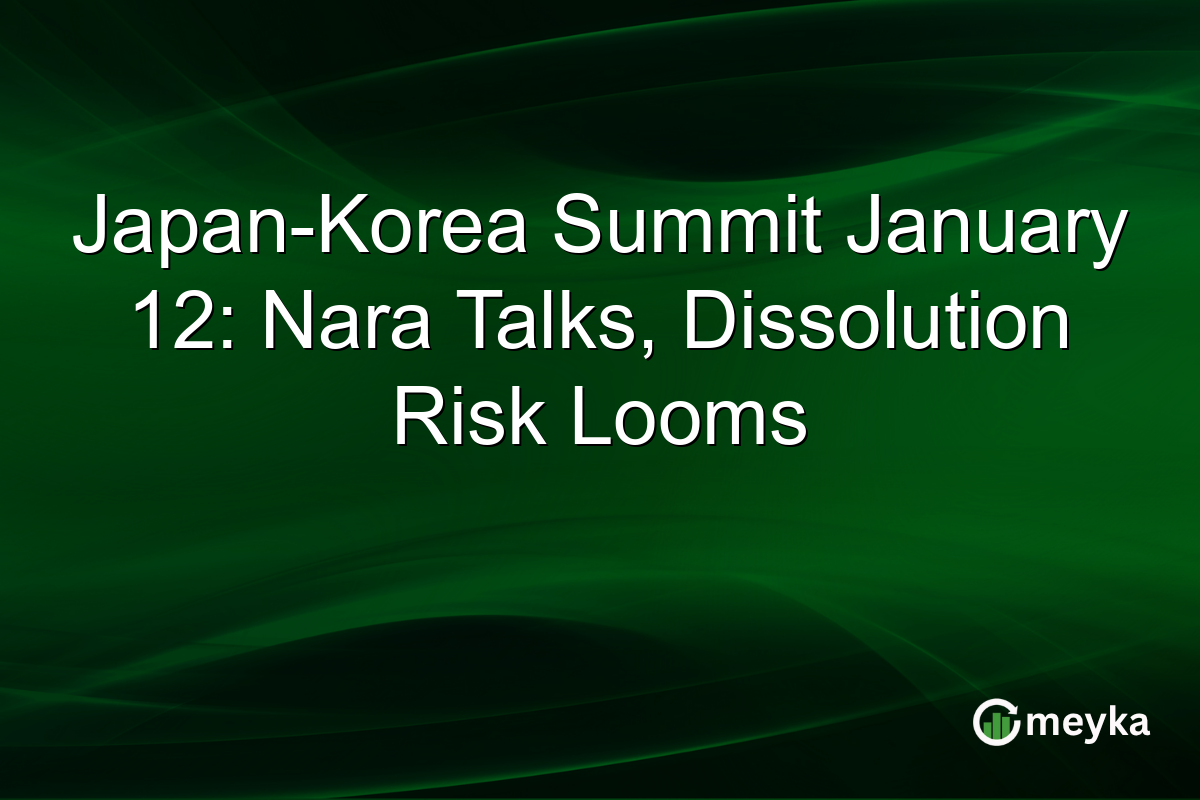 Japan-Korea Summit January 12: Nara Talks, Dissolution Risk Looms

meyka